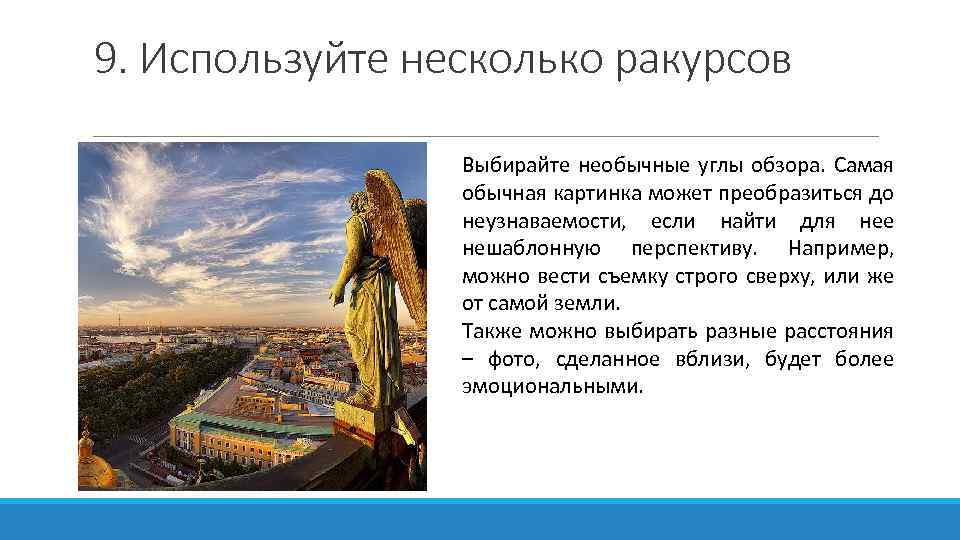 9. Используйте несколько ракурсов

Выбирайте необычные углы обзора. Самая обычная картинка может преобразиться до неузнаваемости, если найти для нее нешаблонную перспективу. Например, можно вести съемку строго сверху, или же от самой земли.
Также можно выбирать разные расстояния – фото, сделанное вблизи, будет более эмоциональными.